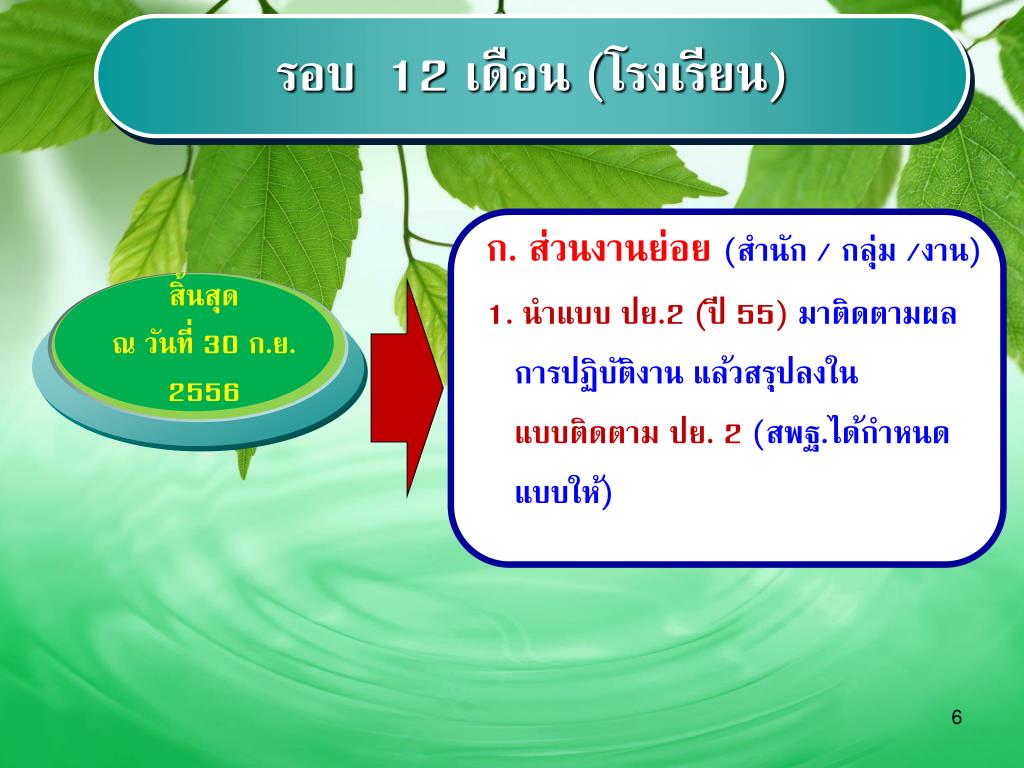 รอบ 12 เดือน (โรงเรียน)

สิ้นสุด
ณ วันที่ 30 ก.ย.
2556

ก. ส่วนงานย่อย (สำนัก / กลุ่ม /งาน)

1. นำแบบ ปย.2 (ปี 55) มาติดตามผลการปฏิบัติงาน แล้วสรุปลงในแบบติดตาม ปย. 2 (สพฐ.ได้กำหนดแบบให้)

6